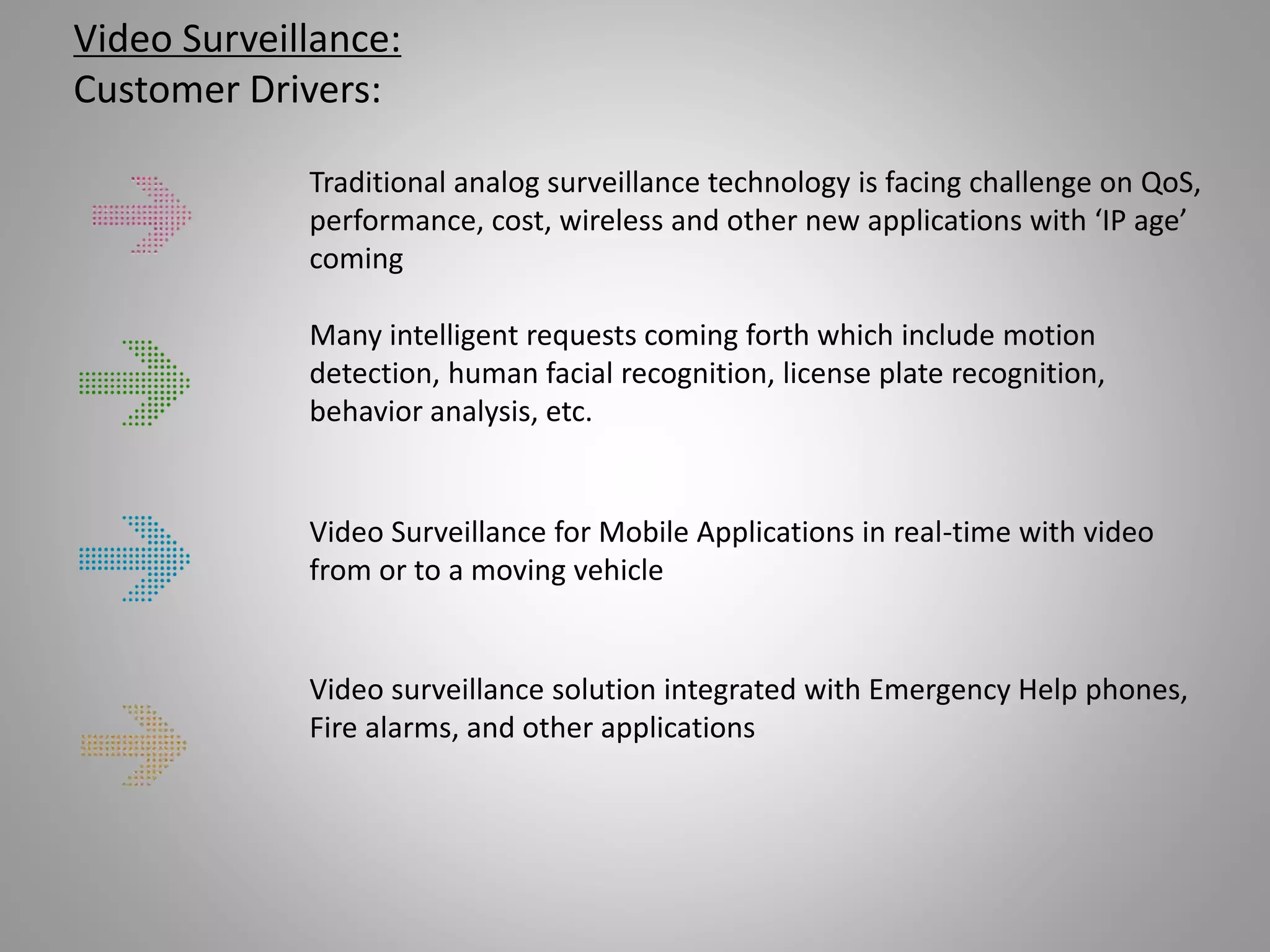 Video Surveillance:
Customer Drivers:

Traditional analog surveillance technology is facing challenge on QoS, performance, cost, wireless and other new applications with ‘IP age’ coming

Many intelligent requests coming forth which include motion detection, human facial recognition, license plate recognition, behavior analysis, etc.

Video Surveillance for Mobile Applications in real-time with video from or to a moving vehicle

Video surveillance solution integrated with Emergency Help phones, Fire alarms, and other applications